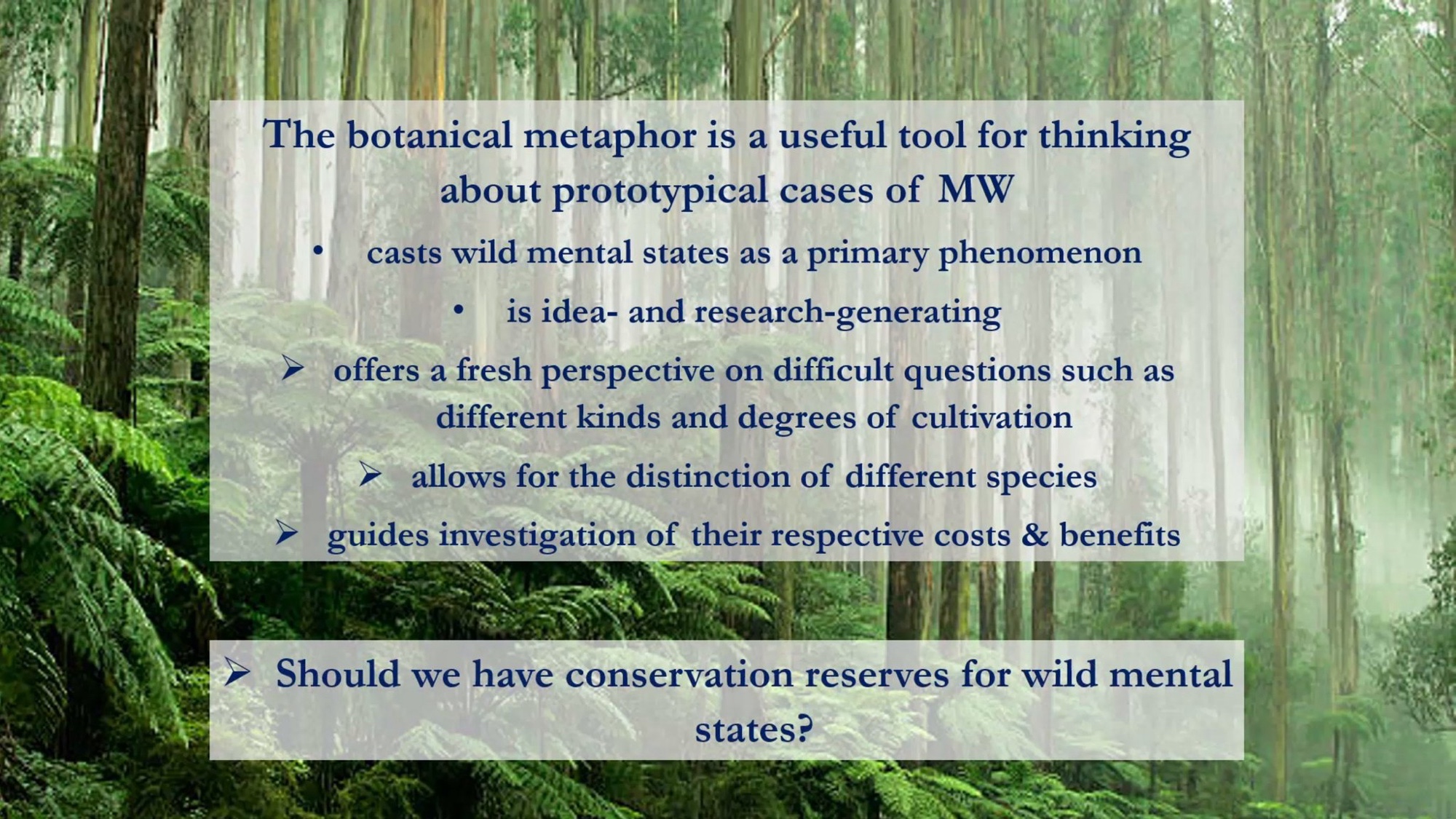 The botanical metaphor is a useful tool for thinking about prototypical cases of MW

• casts wild mental states as a primary phenomenon

• is idea- and research-generating

➢ offers a fresh perspective on difficult questions such as different kinds and degrees of cultivation

➢ allows for the distinction of different species

➢ guides investigation of their respective costs & benefits

➢ Should we have conservation reserves for wild mental states?